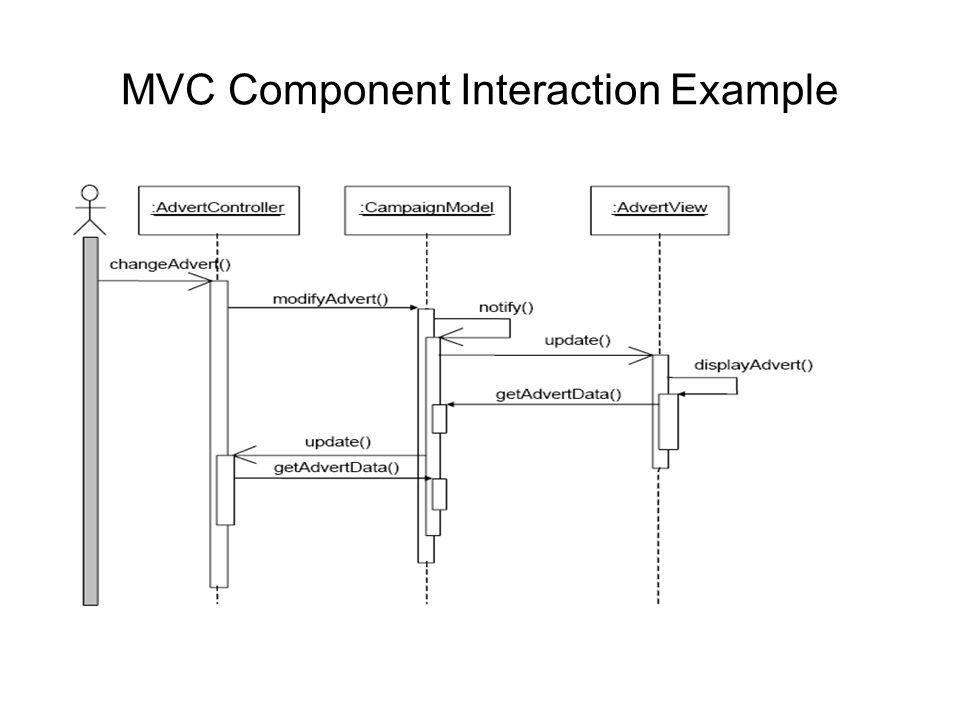 MVC Component Interaction Example

:AdvertController

:CampaignModel

:AdvertView

changeAdvert()

modifyAdvert()

notify()

update()

displayAdvert()

getAdvertData()

update()

getAdvertData()